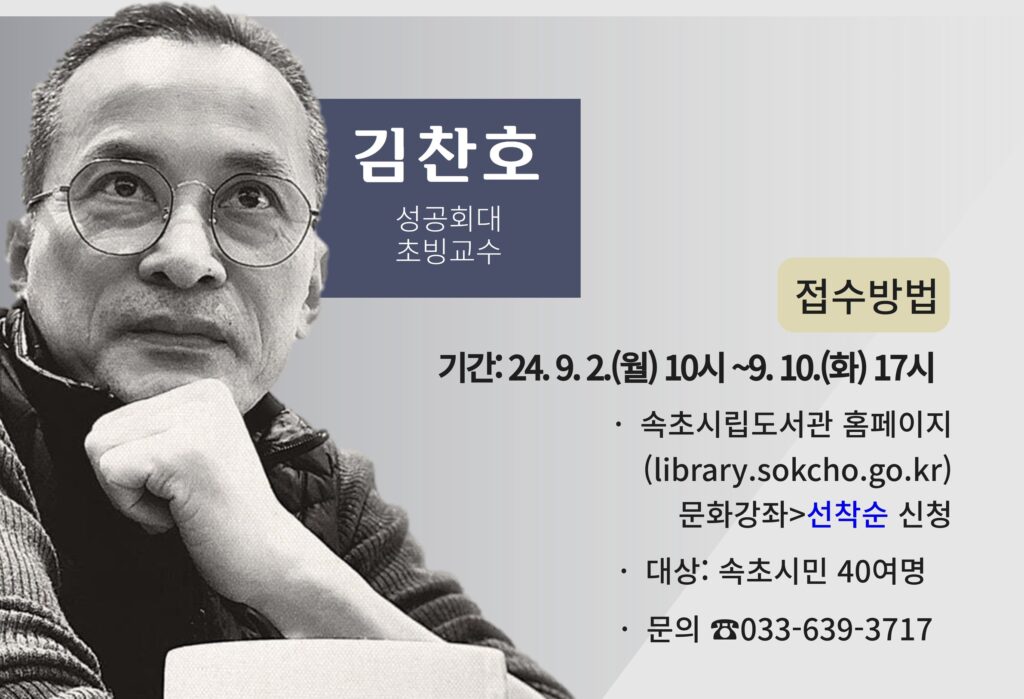 김찬호

성공회대
초빙교수

접수방법

기간: 24. 9. 2.(월) 10시 ~9. 10.(화) 17시

· 속초시립도서관 홈페이지 (library.sokcho.go.kr) 문화강좌>선착순 신청

· 대상: 속초시민 40여명

· 문의 ☎033-639-3717